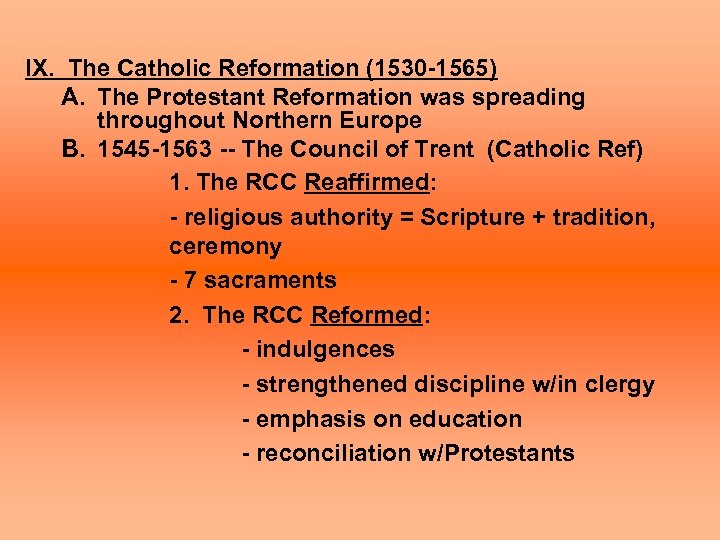 IX. The Catholic Reformation (1530-1565)

A. The Protestant Reformation was spreading throughout Northern Europe

B. 1545-1563 -- The Council of Trent (Catholic Ref)

1. The RCC Reaffirmed:

- religious authority = Scripture + tradition, ceremony

- 7 sacraments

2. The RCC Reformed:

- indulgences

- strengthened discipline w/in clergy

- emphasis on education

- reconciliation w/Protestants